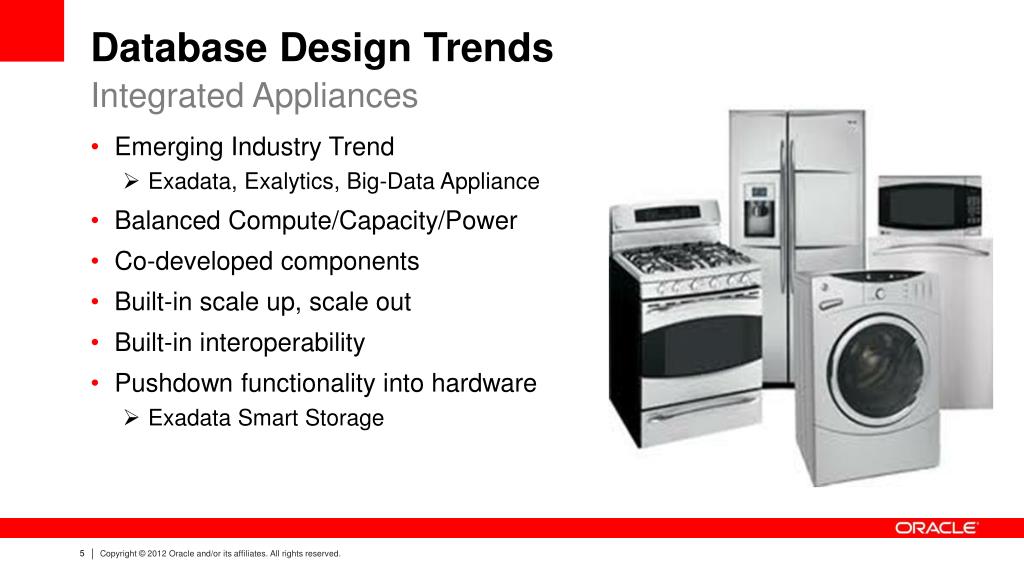 Database Design Trends
Integrated Appliances

• Emerging Industry Trend
➢ Exadata, Exalytics, Big-Data Appliance
• Balanced Compute/Capacity/Power
• Co-developed components
• Built-in scale up, scale out
• Built-in interoperability
• Pushdown functionality into hardware
➢ Exadata Smart Storage

ORACLE

5 | Copyright © 2012 Oracle and/or its affiliates. All rights reserved.